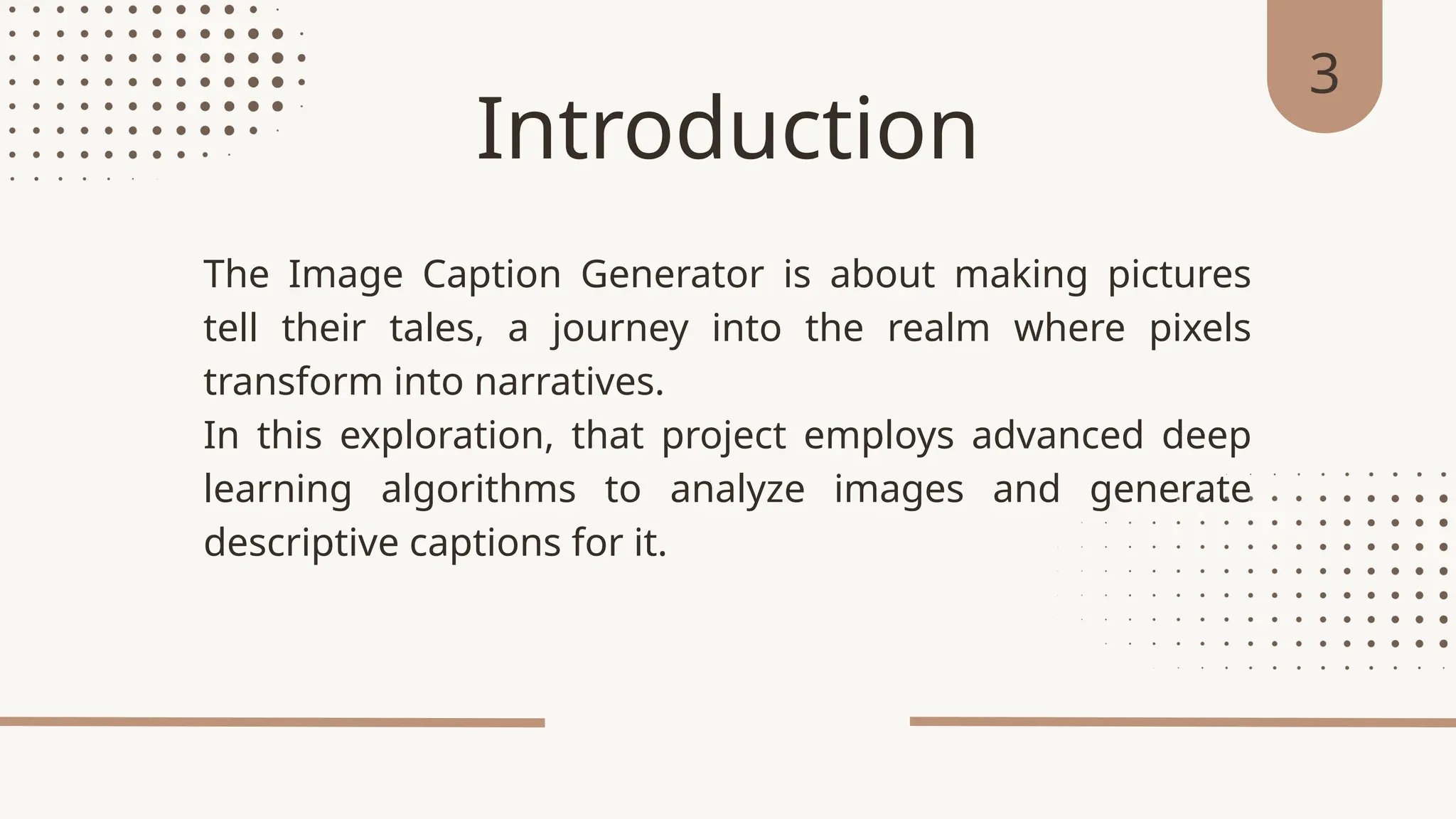 3

Introduction

The Image Caption Generator is about making pictures tell their tales, a journey into the realm where pixels transform into narratives.

In this exploration, that project employs advanced deep learning algorithms to analyze images and generate descriptive captions for it.